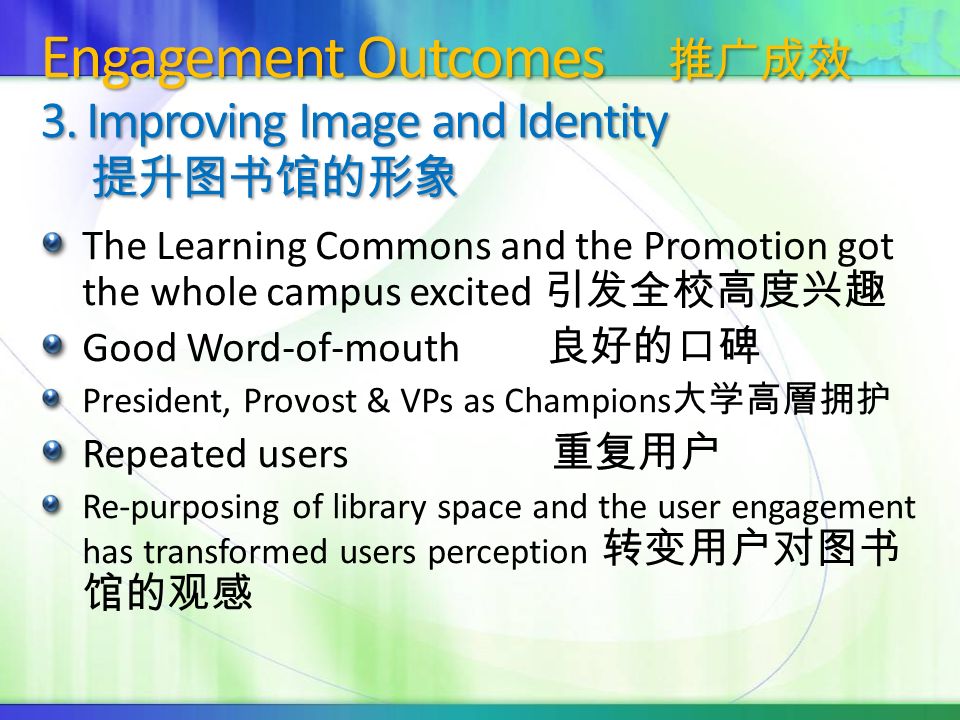 Engagement Outcomes 推广成效
3. Improving Image and Identity
提升图书馆的形象

The Learning Commons and the Promotion got the whole campus excited 引发全校高度兴趣

Good Word-of-mouth 良好的口碑

President, Provost & VPs as Champions大学高層拥护

Repeated users 重复用户

Re-purposing of library space and the user engagement has transformed users perception 转变用户对图书馆的观感